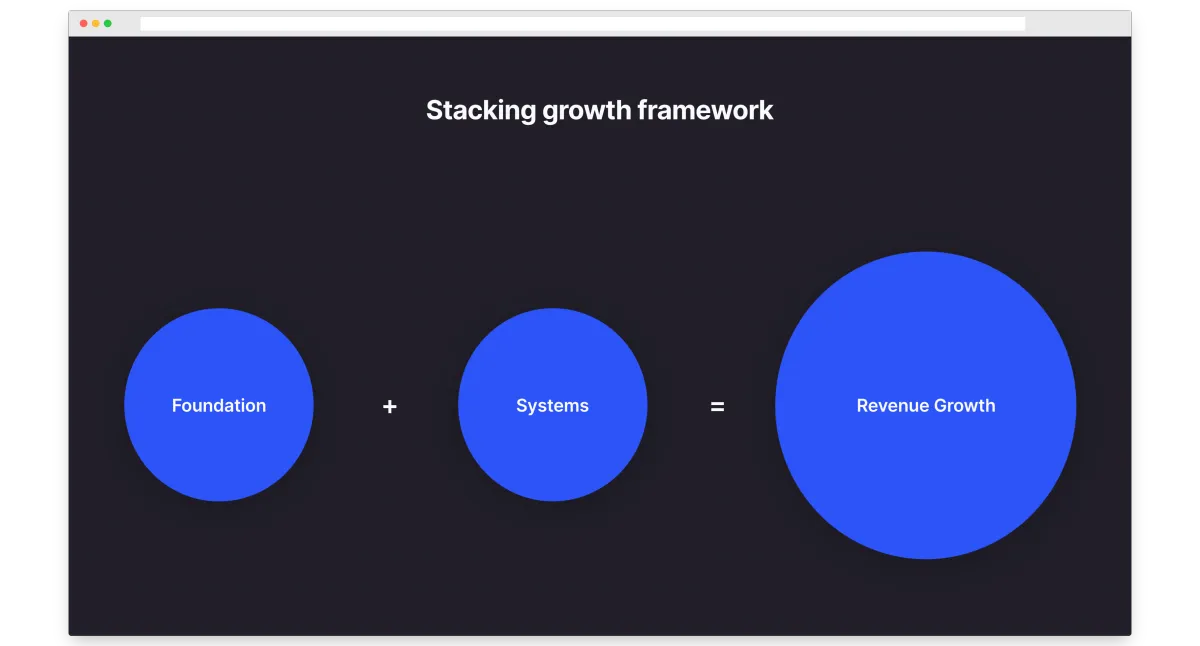 Stacking growth framework

Foundation + Systems = Revenue Growth